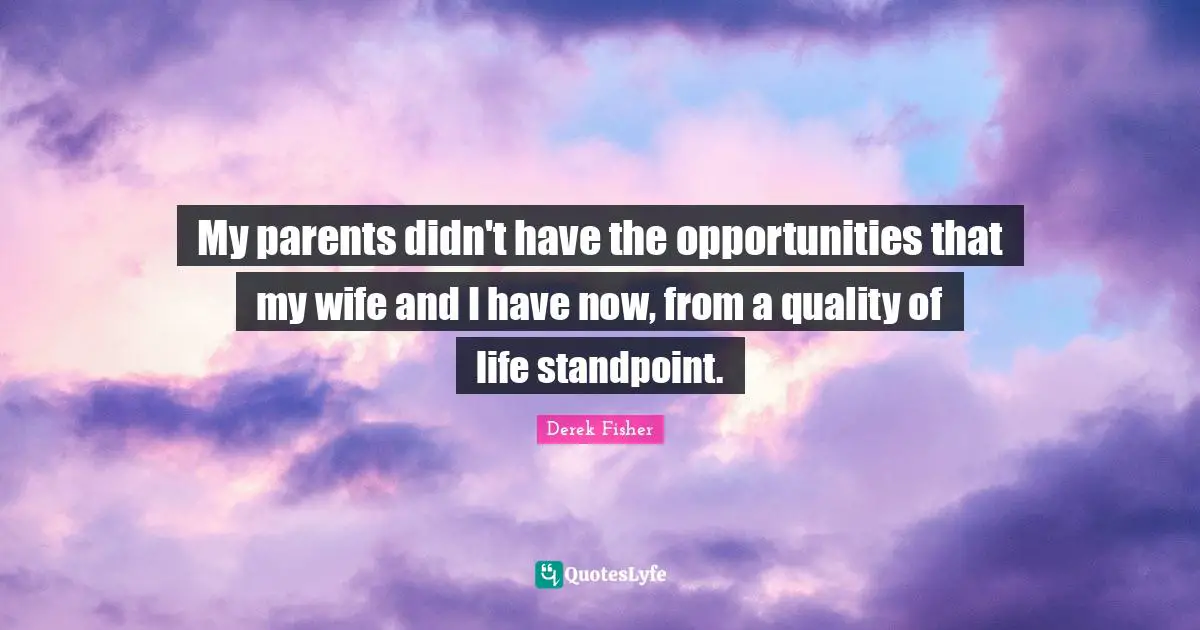 My parents didn't have the opportunities that my wife and I have now, from a quality of life standpoint.

Derek Fisher

QuotesLyfe